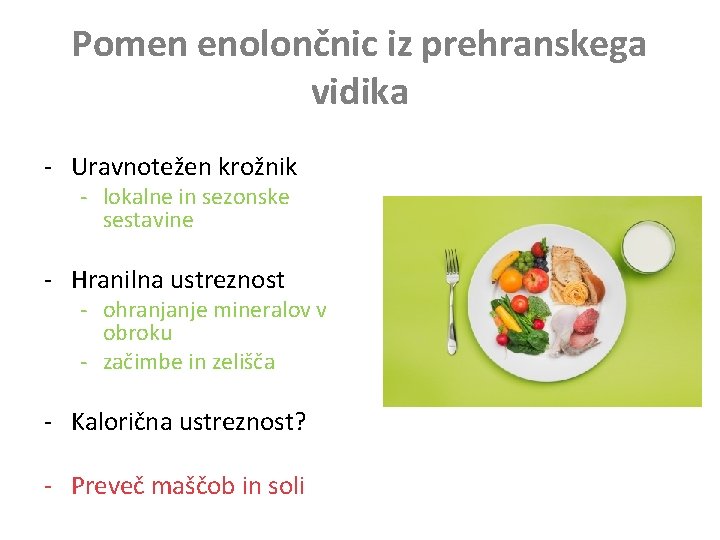 Pomen enolončnic iz prehranskega vidika

- Uravnotežen krožnik
  - lokalne in sezonske sestavine

- Hranilna ustreznost
  - ohranjanje mineralov v obroku
  - začimbe in zelišča

- Kalorična ustreznost?

- Preveč maščob in soli